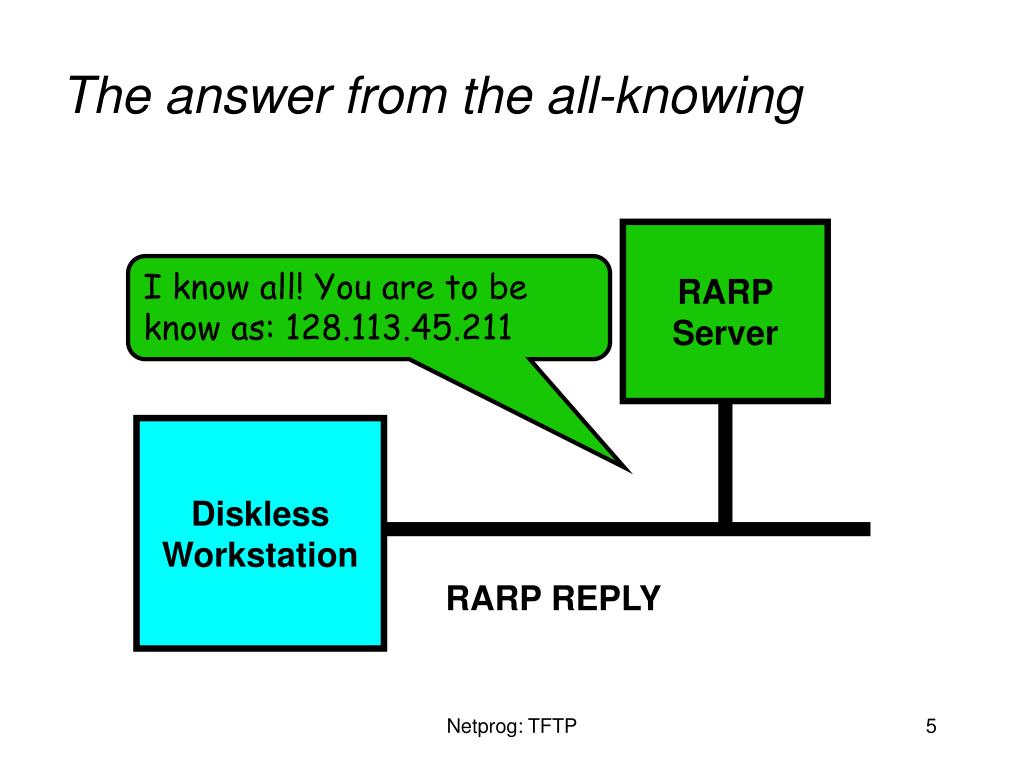 The answer from the all-knowing

I know all! You are to be know as: 128.113.45.211

RARP Server

Diskless Workstation

RARP REPLY

Netprog: TFTP

5